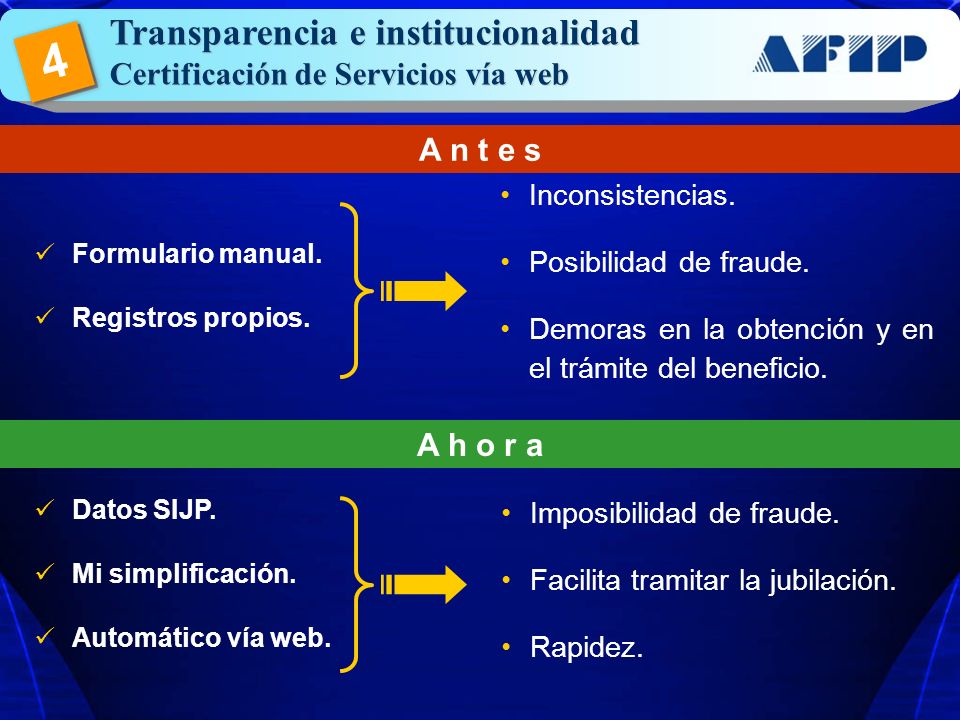 4

Transparencia e institucionalidad
Certificación de Servicios vía web

AFIP

A n t e s

✓ Formulario manual.
✓ Registros propios.

• Inconsistencias.
• Posibilidad de fraude.
• Demoras en la obtención y en el trámite del beneficio.

A h o r a

✓ Datos SIJP.
✓ Mi simplificación.
✓ Automático vía web.

• Imposibilidad de fraude.
• Facilita tramitar la jubilación.
• Rapidez.